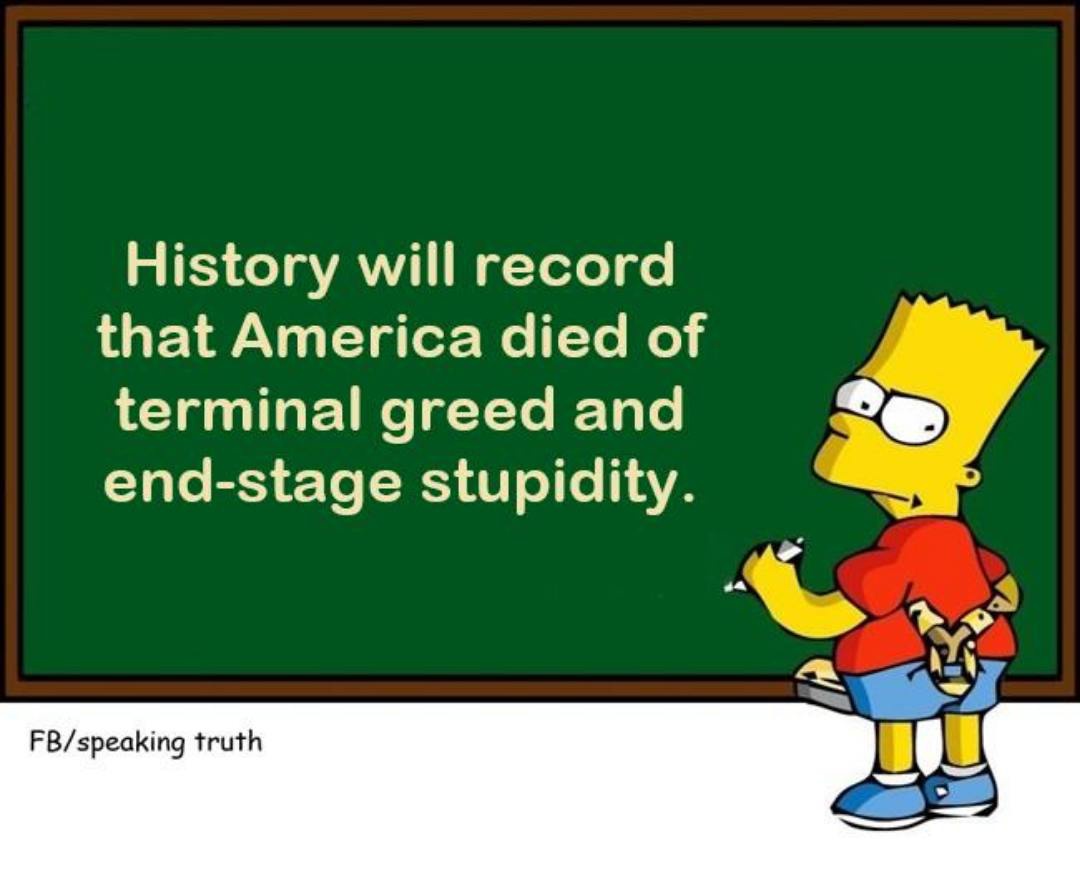 History will record that America died of terminal greed and end-stage stupidity.

FB/speaking truth